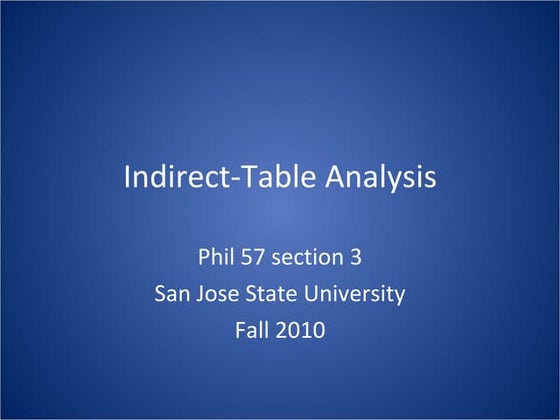 Indirect-Table Analysis

Phil 57 section 3
San Jose State University
Fall 2010